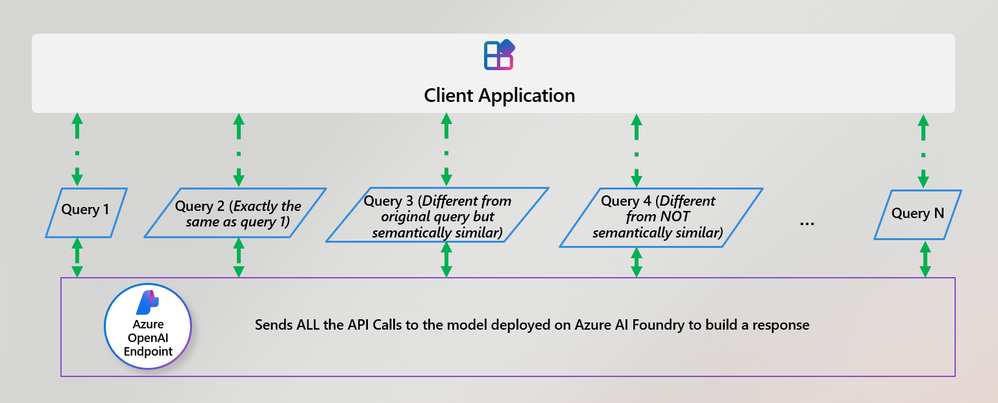 Client Application

Query 1

Query 2 (Exactly the same as query 1)

Query 3 (Different from original query but semantically similar)

Query 4 (Different from NOT semantically similar)

...

Query N

Azure OpenAI Endpoint

Sends ALL the API Calls to the model deployed on Azure AI Foundry to build a response